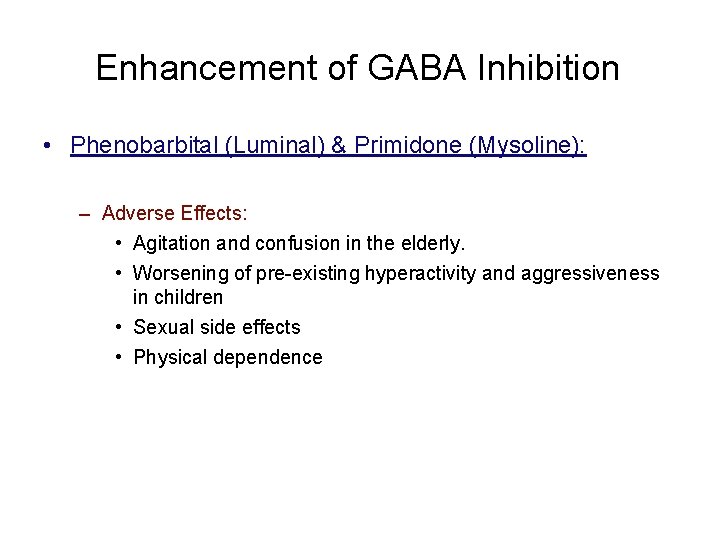 Enhancement of GABA Inhibition

• Phenobarbital (Luminal) & Primidone (Mysoline):

– Adverse Effects:
• Agitation and confusion in the elderly.
• Worsening of pre-existing hyperactivity and aggressiveness in children
• Sexual side effects
• Physical dependence